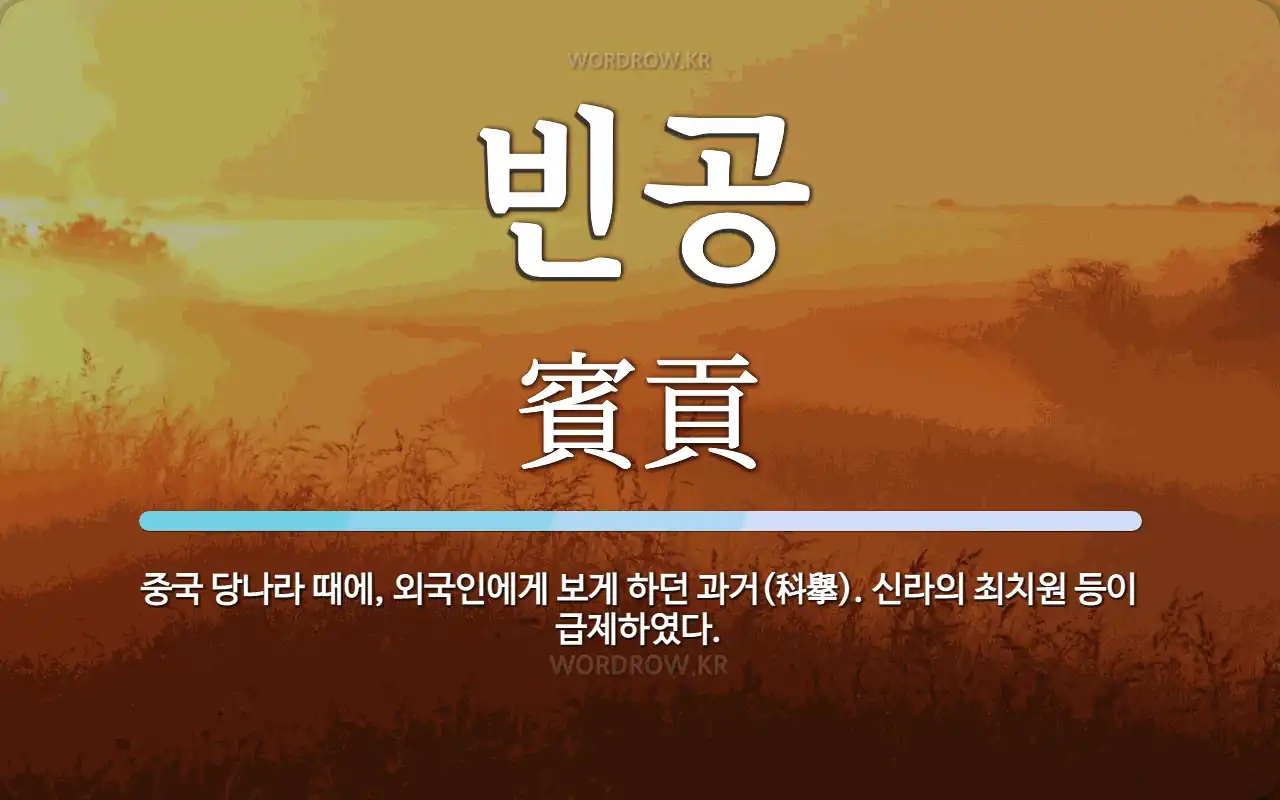 WORDROW.KR

빈공

賓貢

중국 당나라 때에, 외국인에게 보게 하던 과거(科擧). 신라의 최치원 등이 급제하였다.

WORDROW.KR